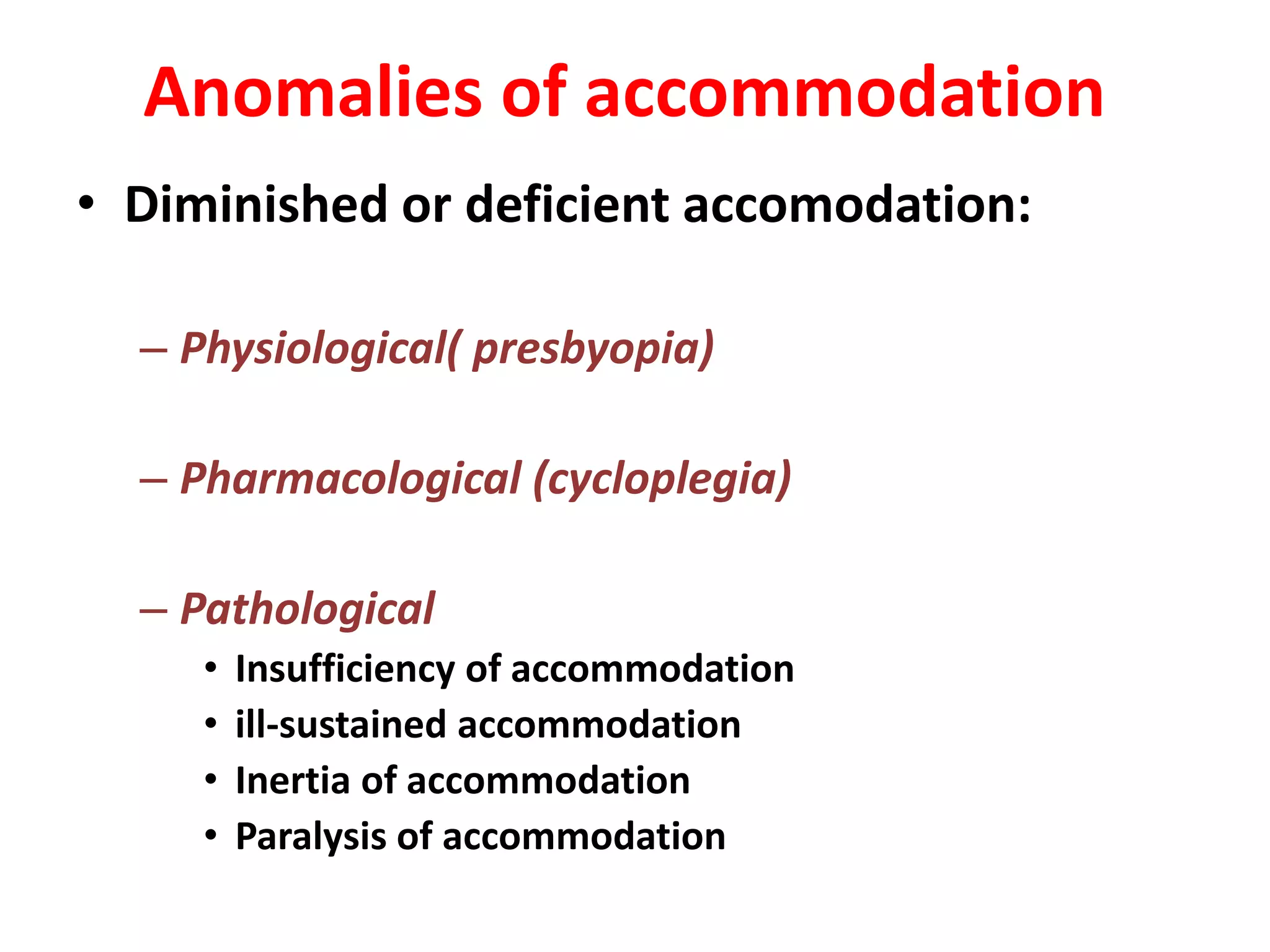 Anomalies of accommodation

• Diminished or deficient accomodation:

– Physiological( presbyopia)

– Pharmacological (cycloplegia)

– Pathological
• Insufficiency of accommodation
• ill-sustained accommodation
• Inertia of accommodation
• Paralysis of accommodation